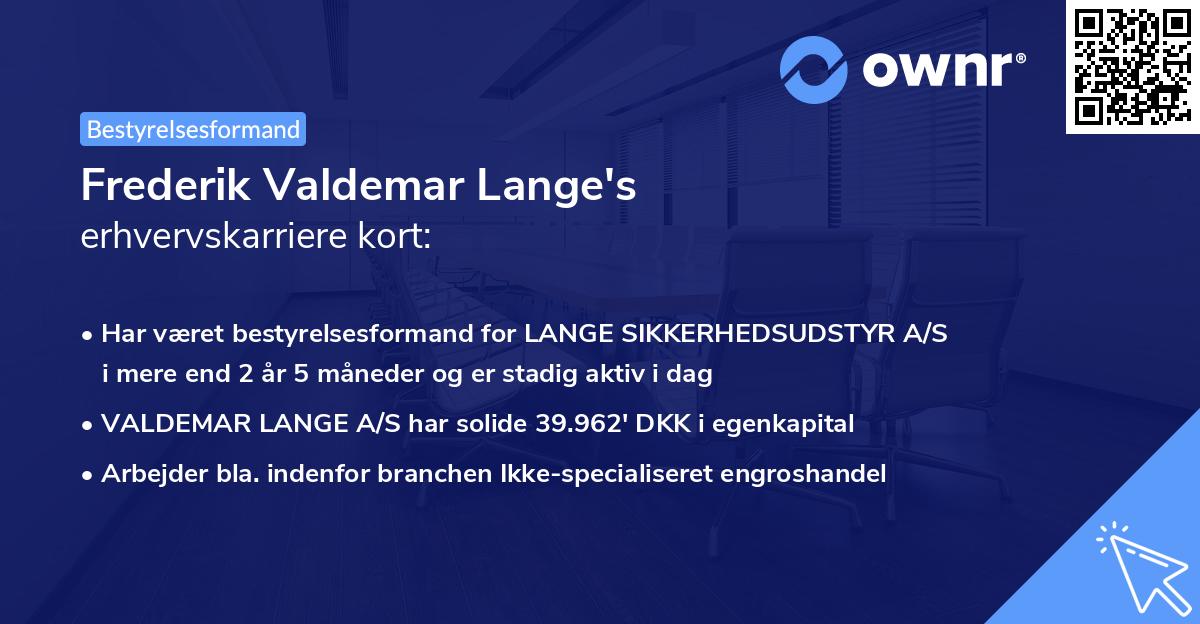 ownr®

Bestyrelsesformand

Frederik Valdemar Lange's
erhvervskarriere kort:

• Har været bestyrelsesformand for LANGE SIKKERHEDSUDSTYR A/S i mere end 2 år 5 måneder og er stadig aktiv i dag

• VALDEMAR LANGE A/S har solide 39.962' DKK i egenkapital

• Arbejder bla. indenfor branchen Ikke-specialiseret engroshandel